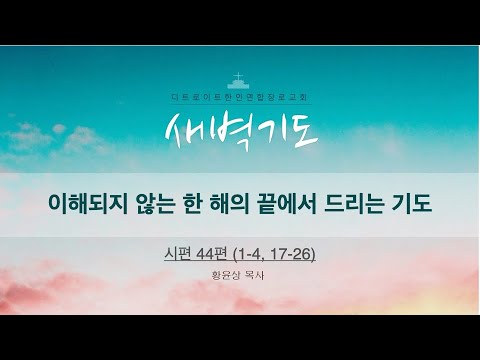 디트로이트한인연합장로교회

새벽기도

이해되지 않는 한 해의 끝에서 드리는 기도

시편 44편 (1-4, 17-26)

황윤상 목사